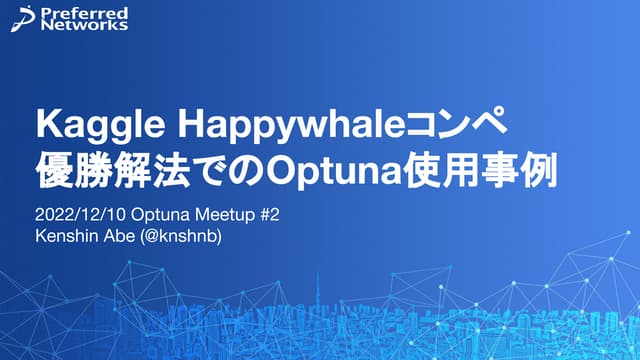 Preferred Networks

Kaggle Happywhaleコンペ
優勝解法でのOptuna使用事例

2022/12/10 Optuna Meetup #2
Kenshin Abe (@knshnb)